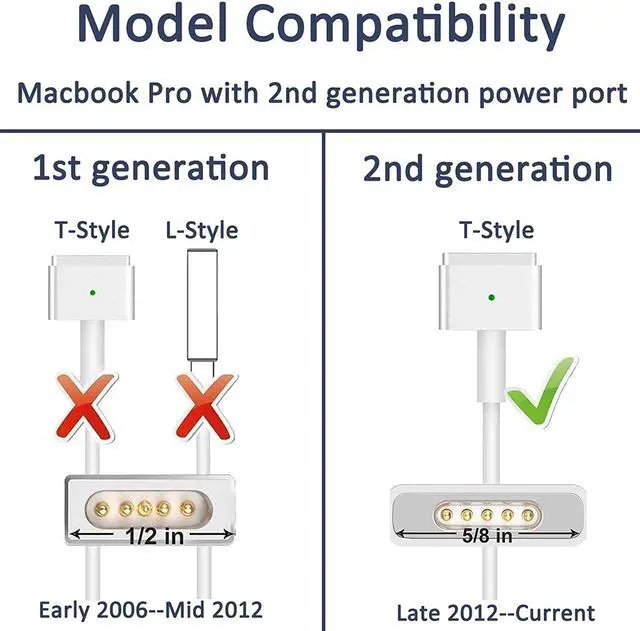 Model Compatibility

Macbook Pro with 2nd generation power port

1st generation

T-Style

L-Style

1/2 in

Early 2006--Mid 2012

2nd generation

T-Style

5/8 in

Late 2012--Current